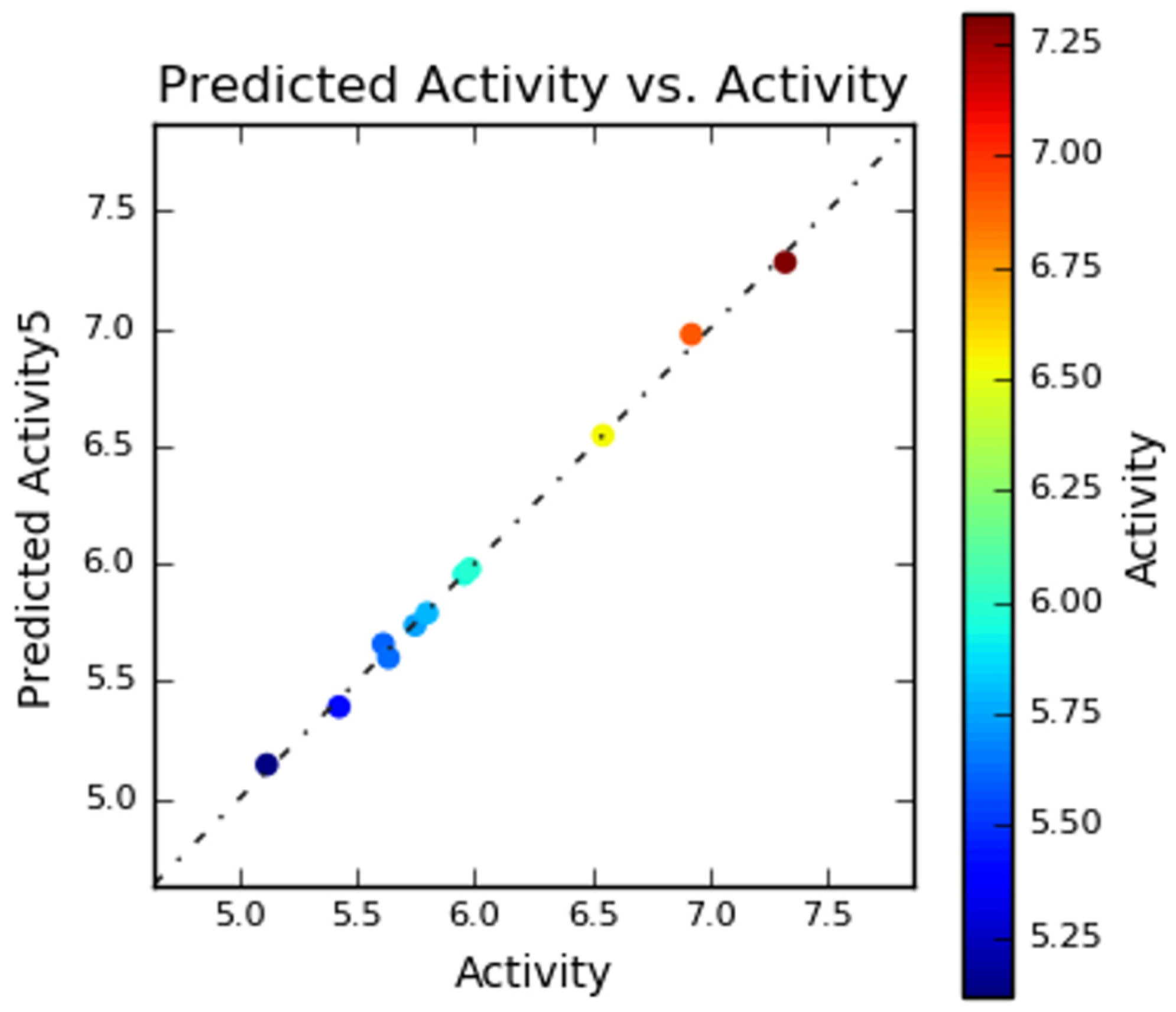 Predicted Activity vs. Activity

Predicted Activity5

7.5
7.0
6.5
6.0
5.5
5.0

5.0 5.5 6.0 6.5 7.0 7.5

Activity

7.25
7.00
6.75
6.50
6.25
6.00
5.75
5.50
5.25

Activity